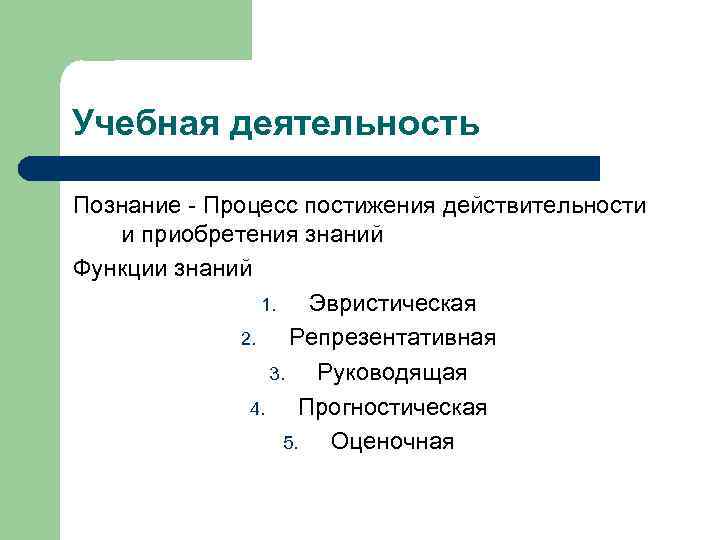 Учебная деятельность

Познание - Процесс постижения действительности и приобретения знаний

Функции знаний

1. Эвристическая
2. Репрезентативная
3. Руководящая
4. Прогностическая
5. Оценочная